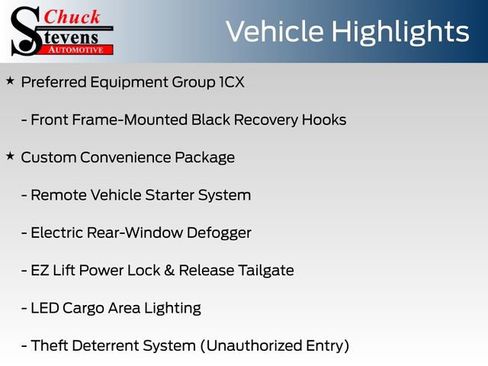 Chuck Stevens AUTOMOTIVE

Vehicle Highlights

★ Preferred Equipment Group 1CX

- Front Frame-Mounted Black Recovery Hooks

★ Custom Convenience Package

- Remote Vehicle Starter System

- Electric Rear-Window Defogger

- EZ Lift Power Lock & Release Tailgate

- LED Cargo Area Lighting

- Theft Deterrent System (Unauthorized Entry)